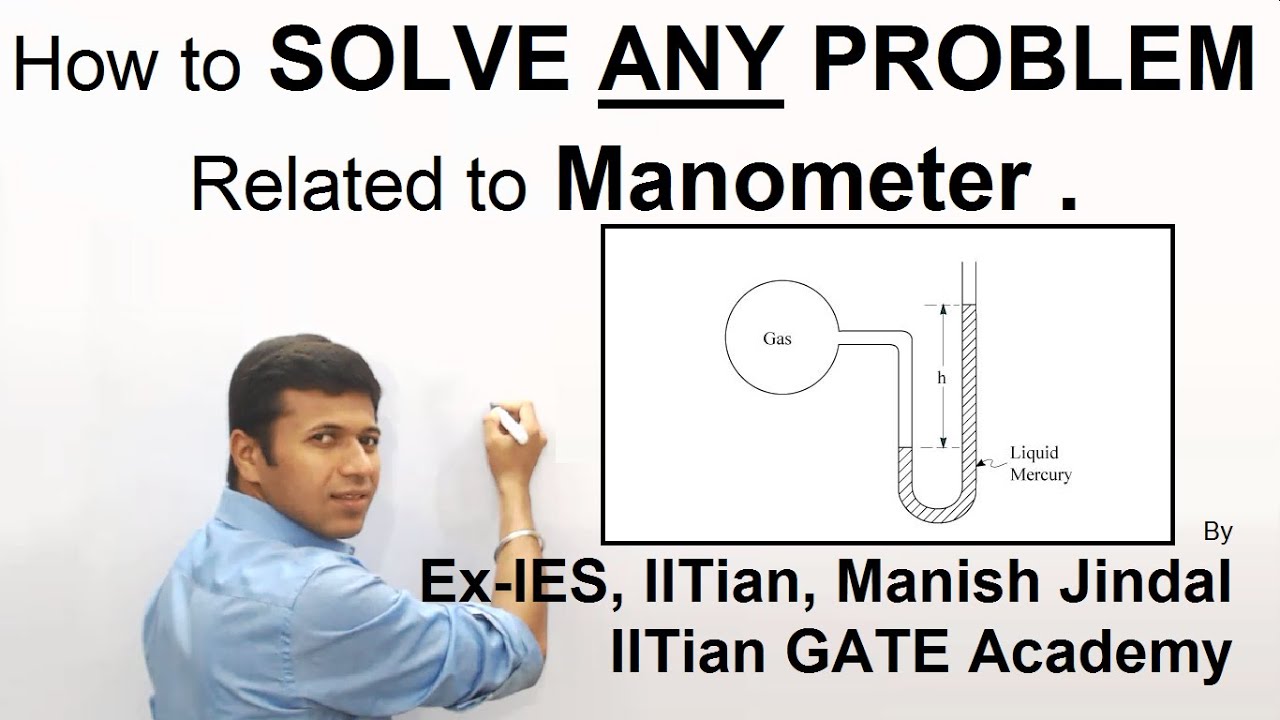 How to SOLVE ANY PROBLEM

Related to Manometer .

Gas

h

Liquid Mercury

By

Ex-IES, IITian, Manish Jindal

IITian GATE Academy